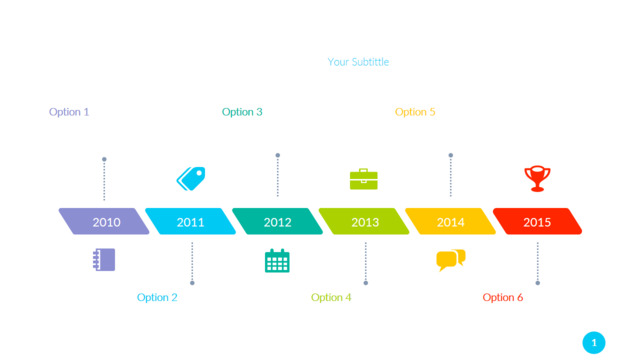 Your Subtittle

Option 1

Option 3

Option 5

2010

2011

2012

2013

2014

2015

Option 2

Option 4

Option 6

1